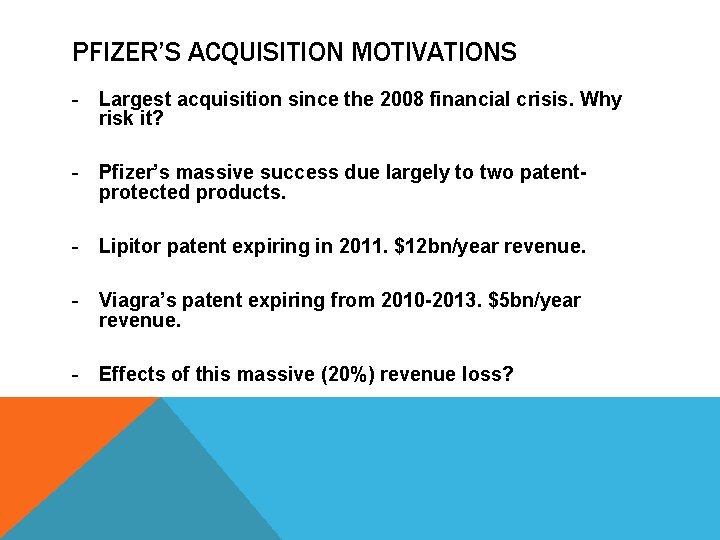 PFIZER'S ACQUISITION MOTIVATIONS

- Largest acquisition since the 2008 financial crisis. Why risk it?

- Pfizer's massive success due largely to two patent-protected products.

- Lipitor patent expiring in 2011. \$12bn/year revenue.

- Viagra's patent expiring from 2010-2013. \$5bn/year revenue.

- Effects of this massive (20%) revenue loss?